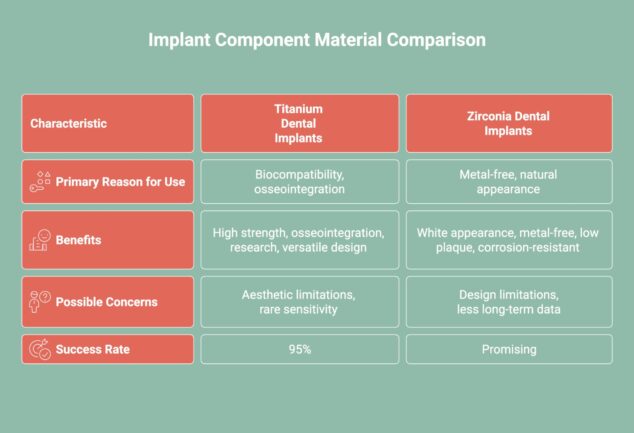 Implant Component Material Comparison

| Characteristic | Titanium Dental Implants | Zirconia Dental Implants |
|---|---|---|
| Primary Reason for Use | Biocompatibility, osseointegration | Metal-free, natural appearance |
| Benefits | High strength, osseointegration, research, versatile design | White appearance, metal-free, low plaque, corrosion-resistant |
| Possible Concerns | Aesthetic limitations, rare sensitivity | Design limitations, less long-term data |
| Success Rate | 95% | Promising |